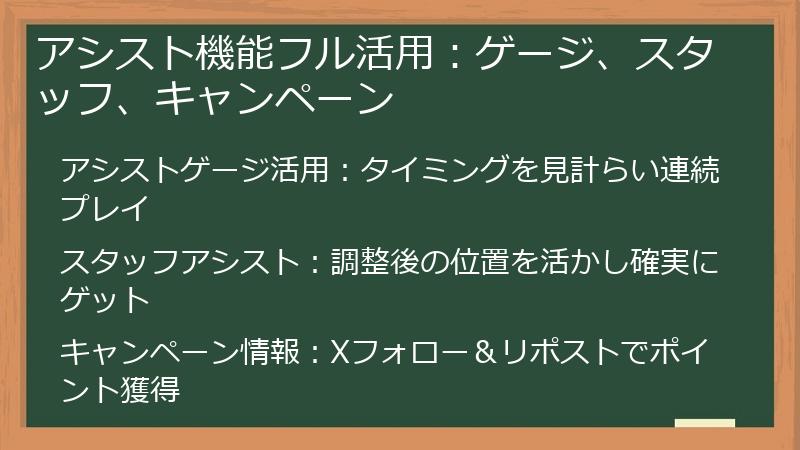 アシスト機能フル活用：ゲージ、スタッフ、キャンペーン

アシストゲージ活用：タイミングを見計らい連続プレイ

スタッフアシスト：調整後の位置を活かし確実にゲット

キャンペーン情報：Xフォロー＆リポストでポイント獲得